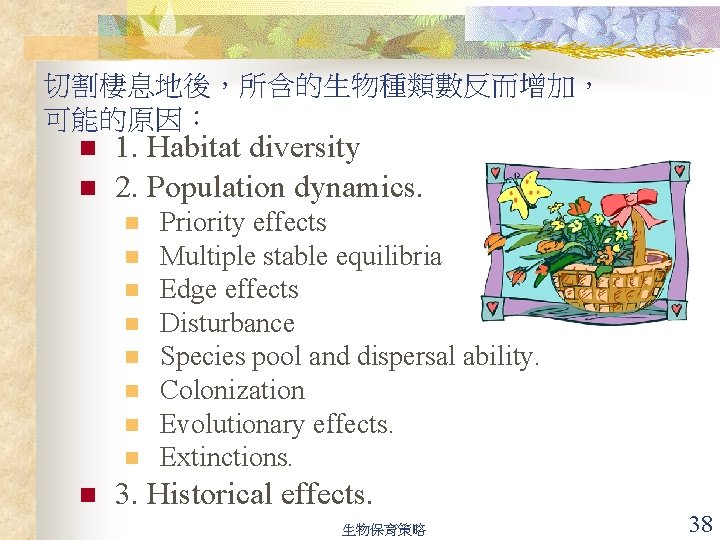 切割棲息地後，所含的生物種類數反而增加，可能的原因：

1. Habitat diversity
2. Population dynamics.
Priority effects
Multiple stable equilibria
Edge effects
Disturbance
Species pool and dispersal ability.
Colonization
Evolutionary effects.
Extinctions.
3. Historical effects.

生物保育策略

38